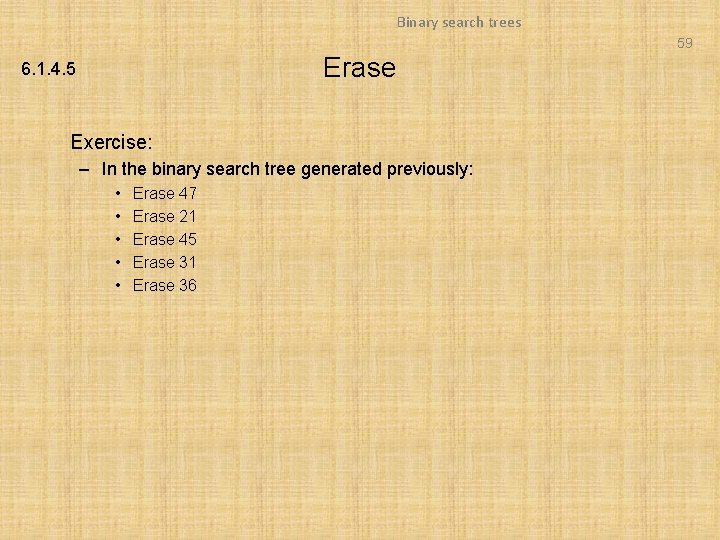 Binary search trees

59

6.1.4.5

Erase

Exercise:

– In the binary search tree generated previously:

• Erase 47
• Erase 21
• Erase 45
• Erase 31
• Erase 36